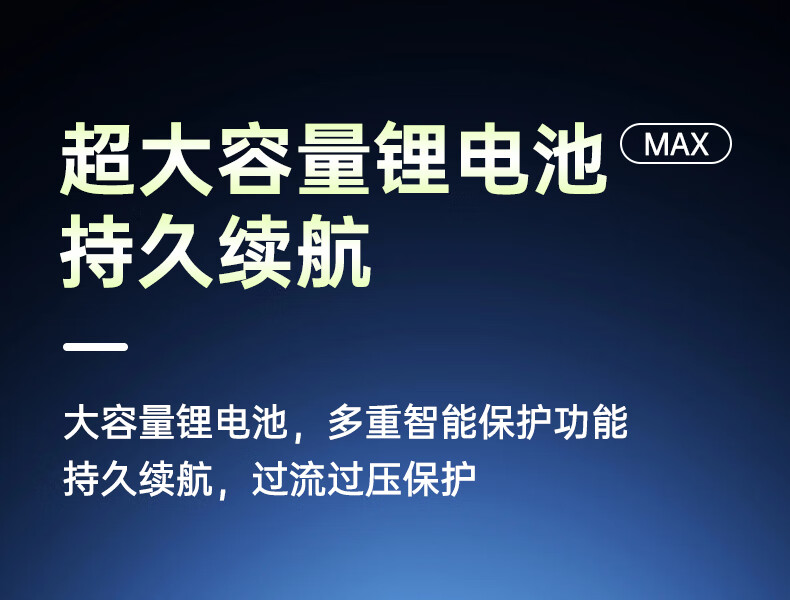 超大容量锂电池 MAX
持久续航

大容量锂电池，多重智能保护功能
持久续航，过流过压保护